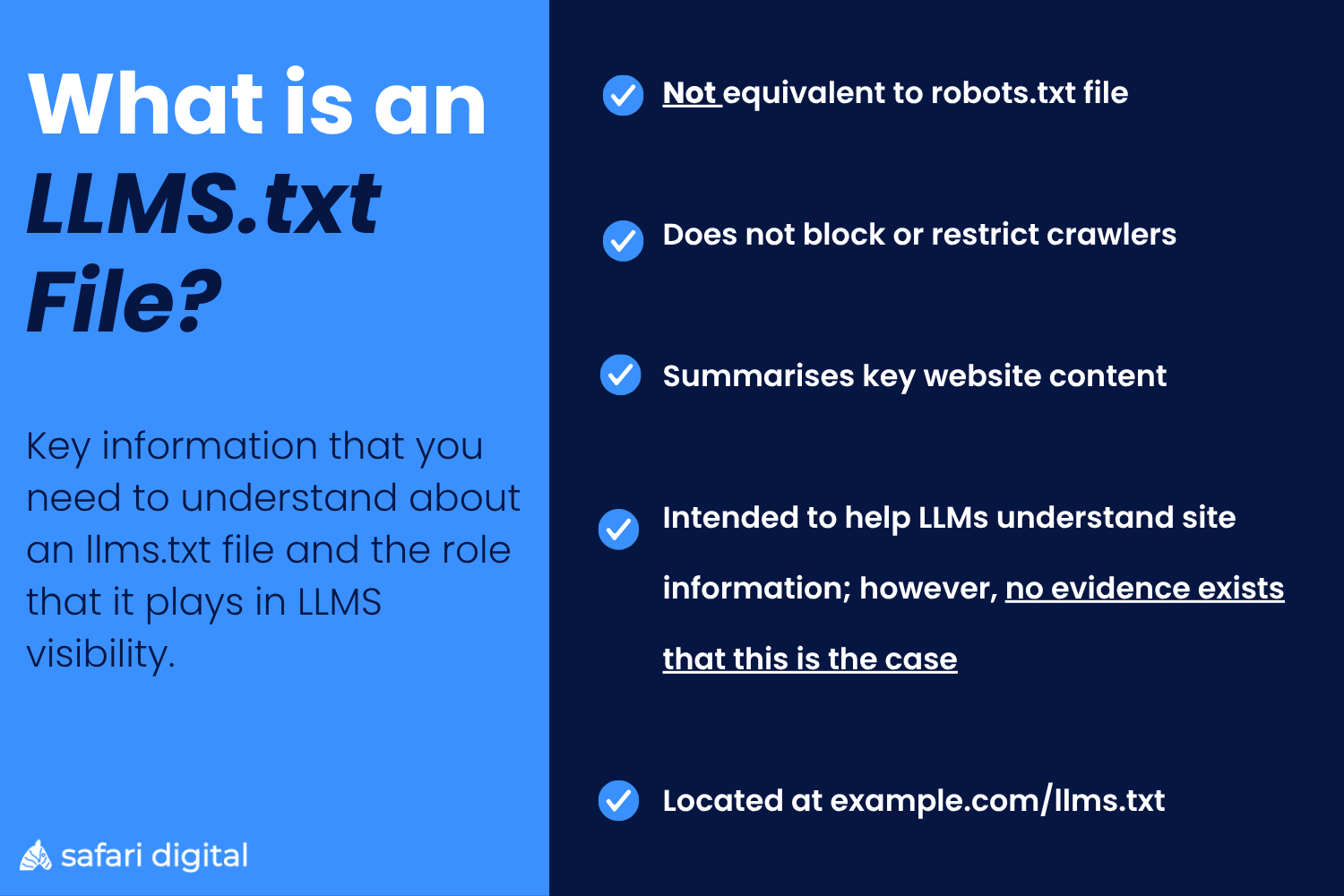 What is an LLMS.txt File?

Key information that you need to understand about an llms.txt file and the role that it plays in LLMS visibility.

safari digital

Not equivalent to robots.txt file

Does not block or restrict crawlers

Summarises key website content

Intended to help LLMs understand site information; however, no evidence exists that this is the case

Located at example.com/llms.txt